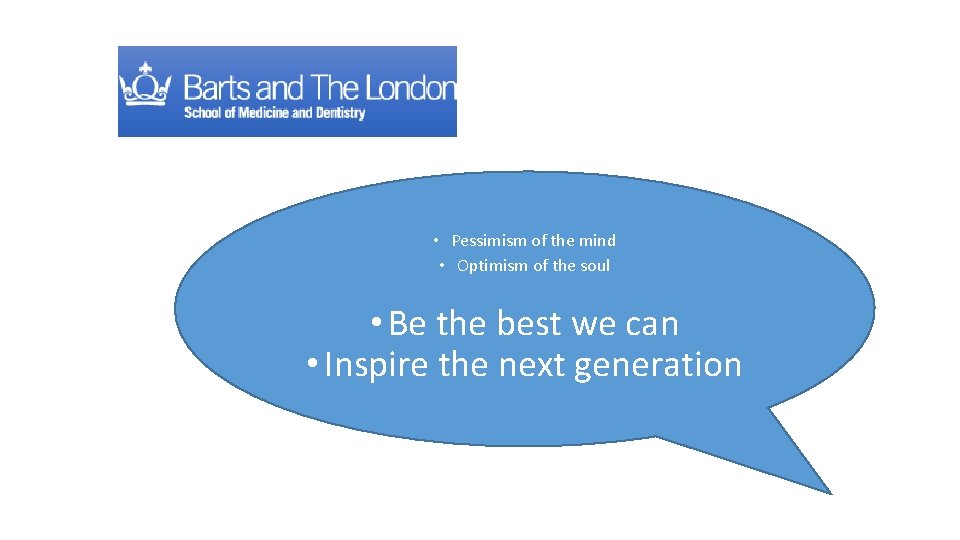 Barts and The London
School of Medicine and Dentistry

• Pessimism of the mind
• Optimism of the soul

• Be the best we can
• Inspire the next generation